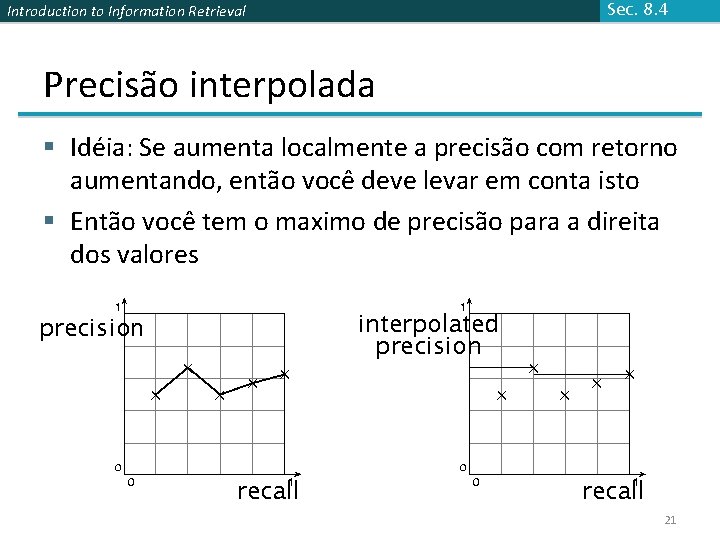 Introduction to Information Retrieval

Sec. 8.4

Precisão interpolada

▪ Idéia: Se aumenta localmente a precisão com retorno aumentando, então você deve levar em conta isto

▪ Então você tem o maximo de precisão para a direita dos valores

1
precision
0
0
recall

1
interpolated precision
0
0
recall

21